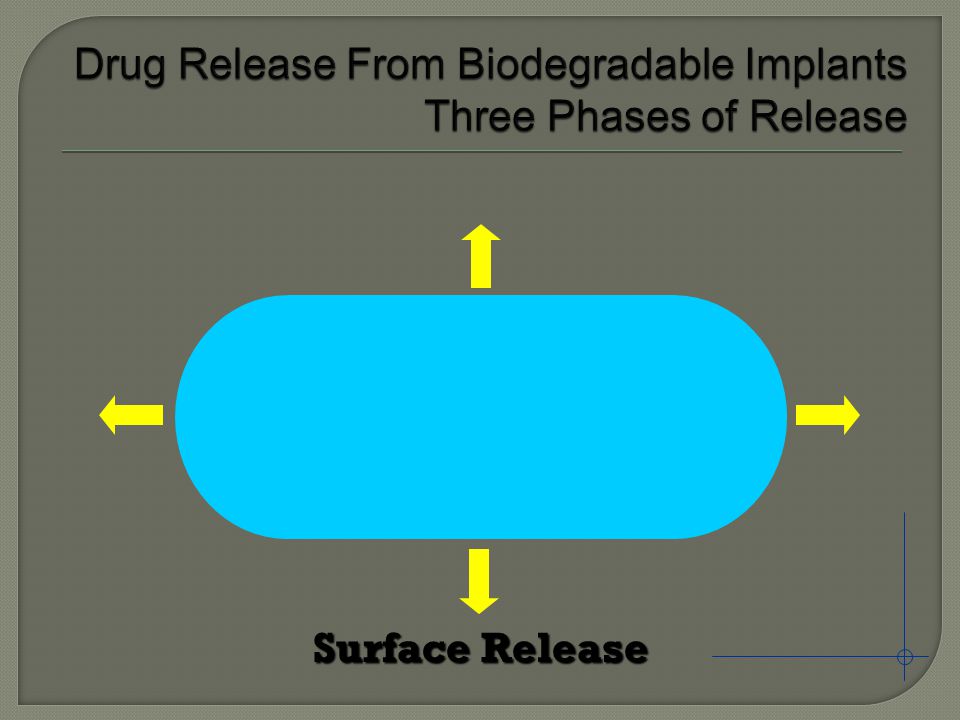 Drug Release From Biodegradable Implants
Three Phases of Release

Surface Release